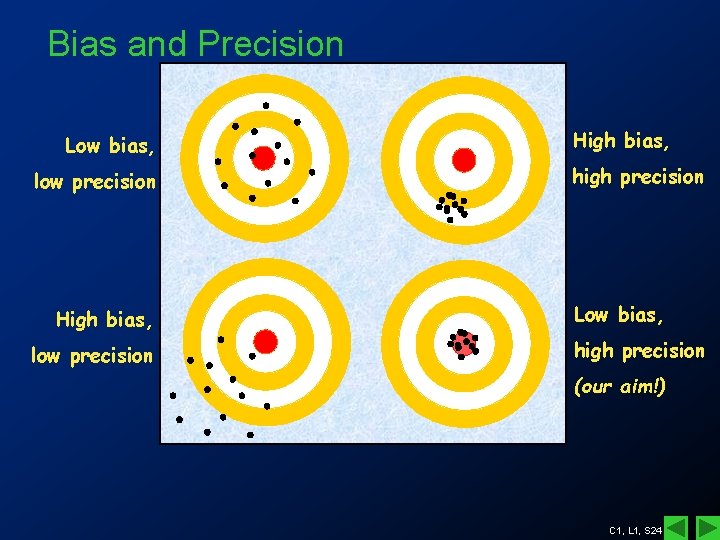 Bias and Precision

Low bias, low precision

High bias, high precision

High bias, low precision

Low bias, high precision (our aim!)

C1, L1, S24